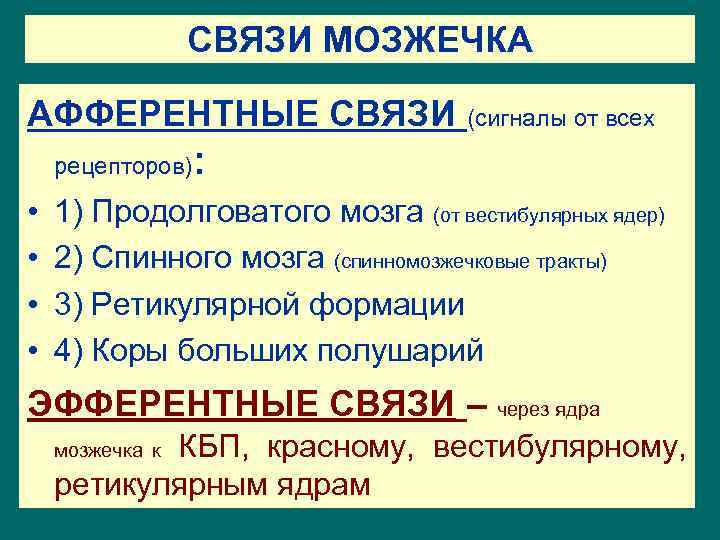 СВЯЗИ МОЗЖЕЧКА

АФФЕРЕНТНЫЕ СВЯЗИ (сигналы от всех рецепторов):

• 1) Продолговатого мозга (от вестибулярных ядер)
• 2) Спинного мозга (спинномозжечковые тракты)
• 3) Ретикулярной формации
• 4) Коры больших полушарий

ЭФФЕРЕНТНЫЕ СВЯЗИ – через ядра мозжечка к КБП, красному, вестибулярному, ретикулярным ядрам